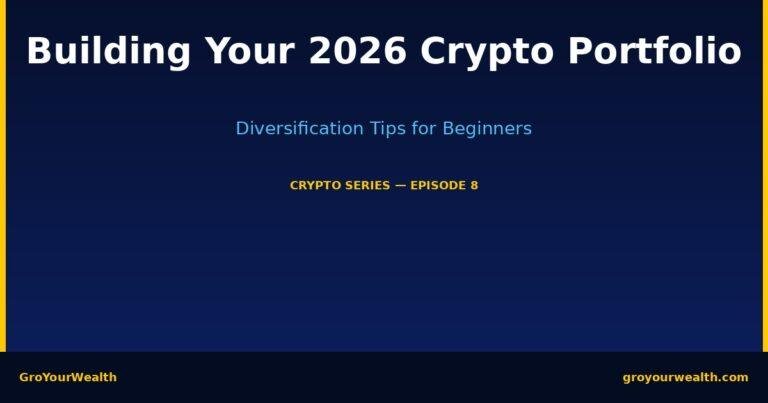 Building Your 2026 Crypto Portfolio

Diversification Tips for Beginners

CRYPTO SERIES — EPISODE 8

GroYourWealth

groyourwealth.com